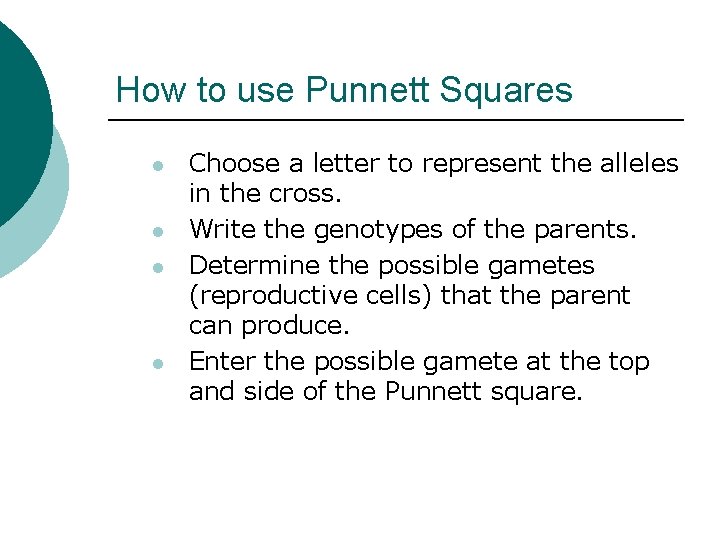 How to use Punnett Squares

- Choose a letter to represent the alleles in the cross.
- Write the genotypes of the parents.
- Determine the possible gametes (reproductive cells) that the parent can produce.
- Enter the possible gamete at the top and side of the Punnett square.